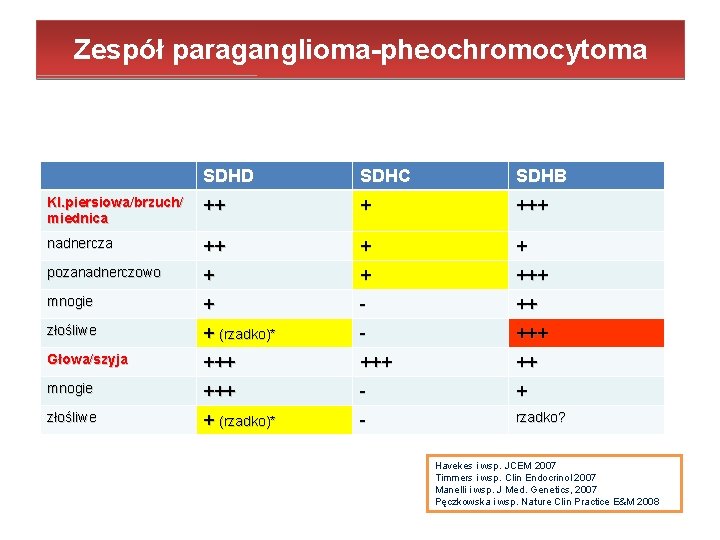 Zespół paraganglioma-pheochromocytoma

| | SDHD | SDHC | SDHB |
|---|---|---|---|
| Kl.piersiowa/brzuch/ miednica | ++ | + | +++ |
| nadnercza | ++ | + | + |
| pozanadnerczowo | + | + | +++ |
| mnogie | + | - | ++ |
| złośliwe | + (rzadko)* | - | +++ |
| Głowa/szyja | +++ | +++ | ++ |
| mnogie | +++ | - | + |
| złośliwe | + (rzadko)* | - | rzadko? |

Havekes i wsp. JCEM 2007
Timmers i wsp. Clin Endocrinol 2007
Manelli i wsp. J Med. Genetics, 2007
Pęczkowska i wsp. Nature Clin Practice E&M 2008